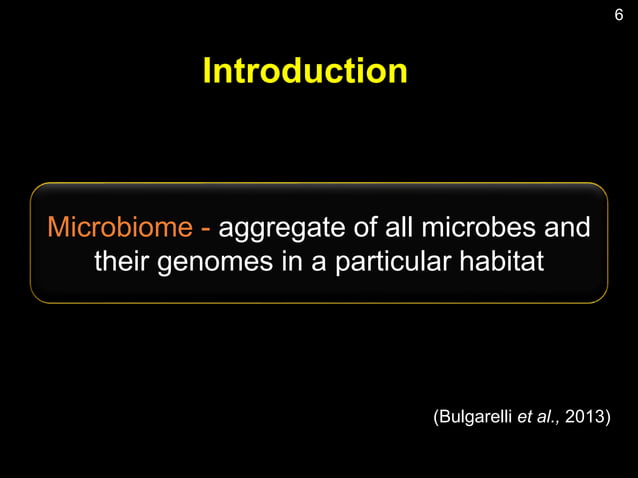 6

Introduction

Microbiome - aggregate of all microbes and their genomes in a particular habitat

(Bulgarelli et al., 2013)